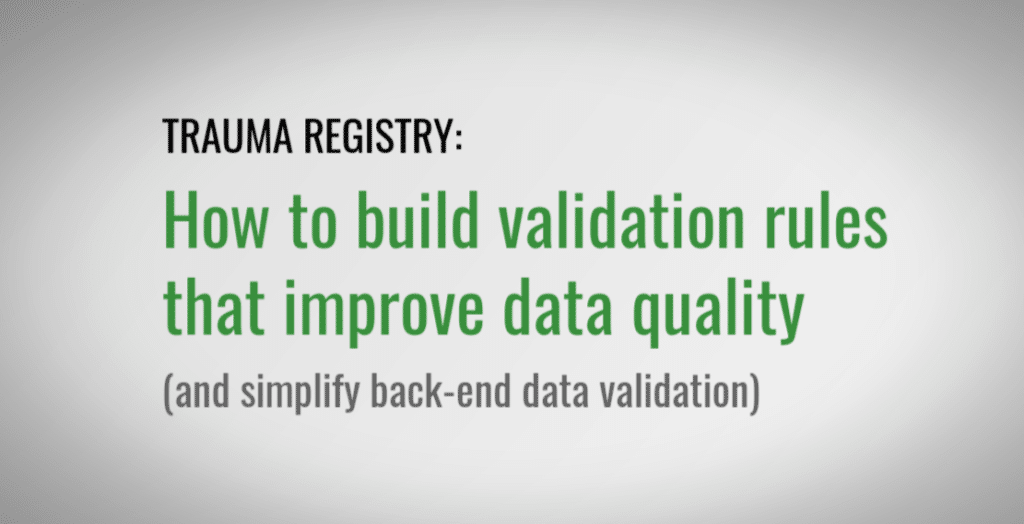 TRAUMA REGISTRY:

How to build validation rules that improve data quality

(and simplify back-end data validation)